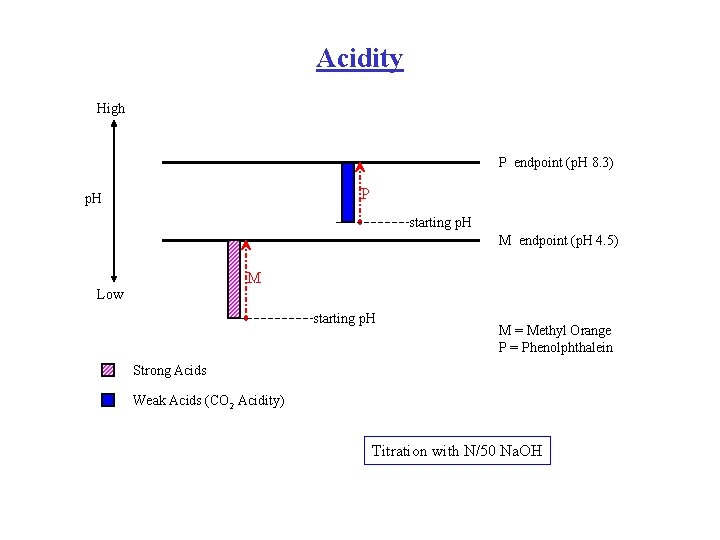 Acidity

High

pH

Low

P endpoint (pH 8.3)

P

starting pH

M endpoint (pH 4.5)

M

starting pH

M = Methyl Orange
P = Phenolphthalein

Strong Acids

Weak Acids ($CO_2$ Acidity)

Titration with N/50 NaOH